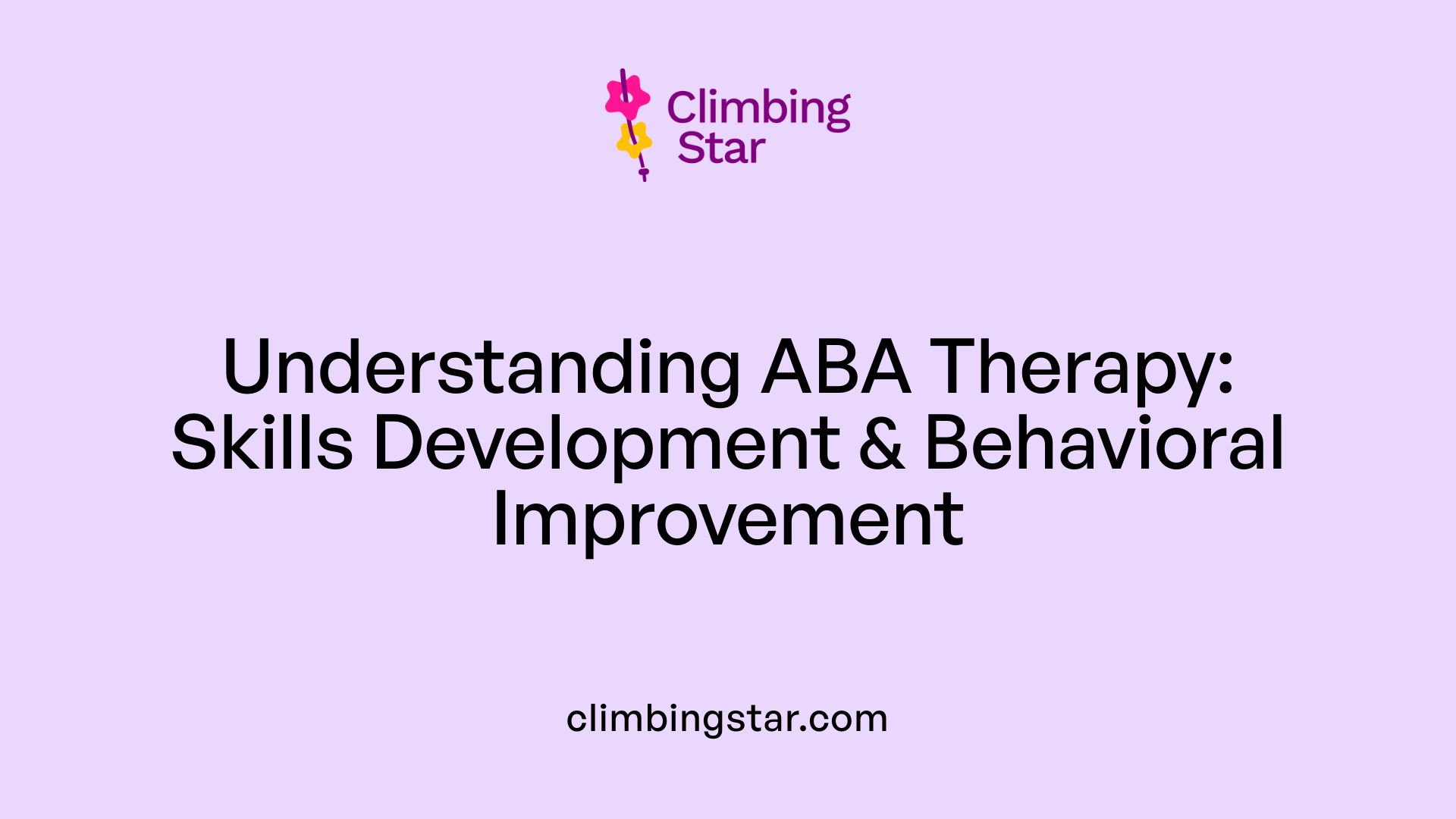 Climbing Star

Understanding ABA Therapy: Skills Development & Behavioral Improvement

climbingstar.com